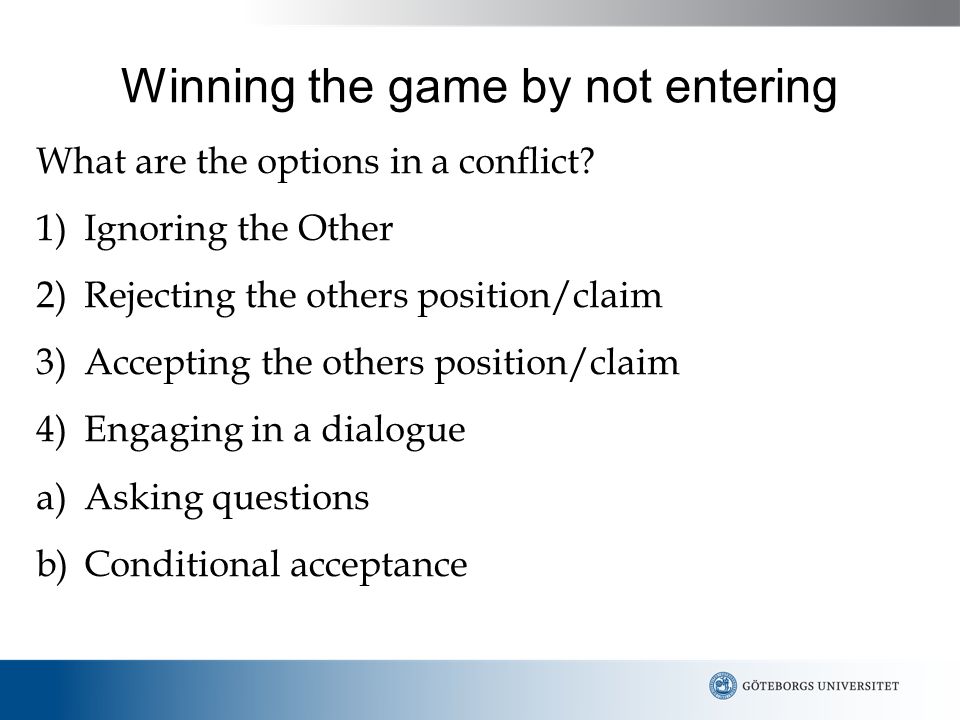 Winning the game by not entering

What are the options in a conflict?

1) Ignoring the Other

2) Rejecting the others position/claim

3) Accepting the others position/claim

4) Engaging in a dialogue

a) Asking questions

b) Conditional acceptance

GÖTEBORGS UNIVERSITET